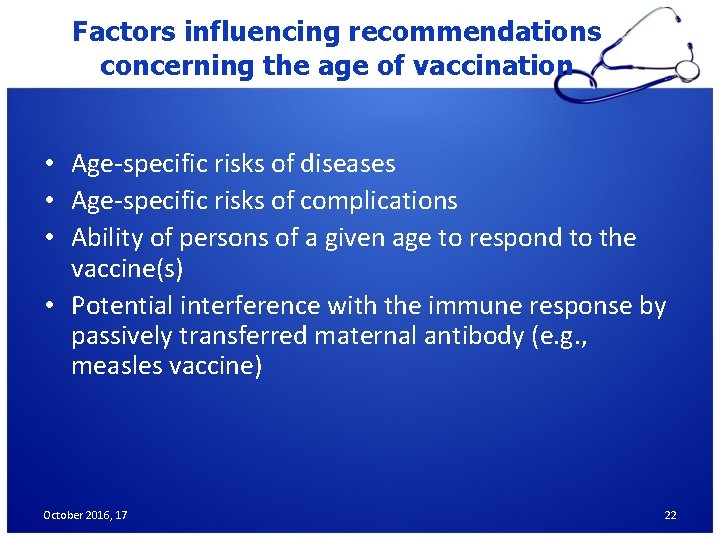 Factors influencing recommendations concerning the age of vaccination

• Age-specific risks of diseases
• Age-specific risks of complications
• Ability of persons of a given age to respond to the vaccine(s)
• Potential interference with the immune response by passively transferred maternal antibody (e.g., measles vaccine)

October 2016, 17

22